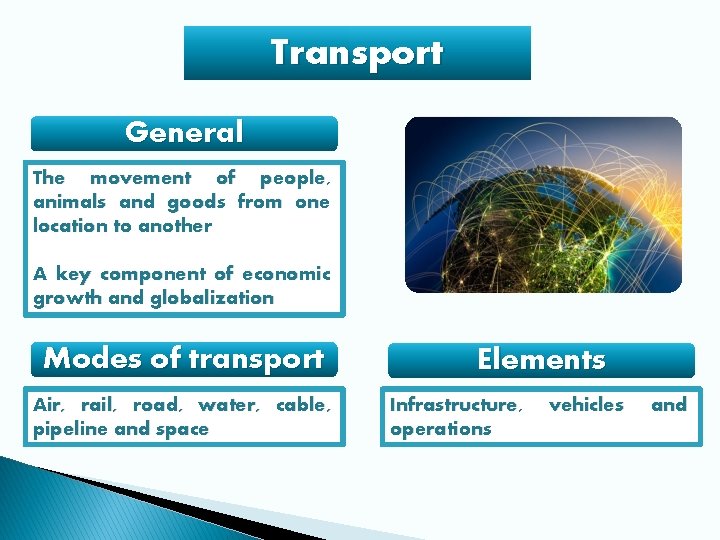 Transport

General

The movement of people, animals and goods from one location to another

A key component of economic growth and globalization

Modes of transport

Air, rail, road, water, cable, pipeline and space

Elements

Infrastructure, vehicles and operations